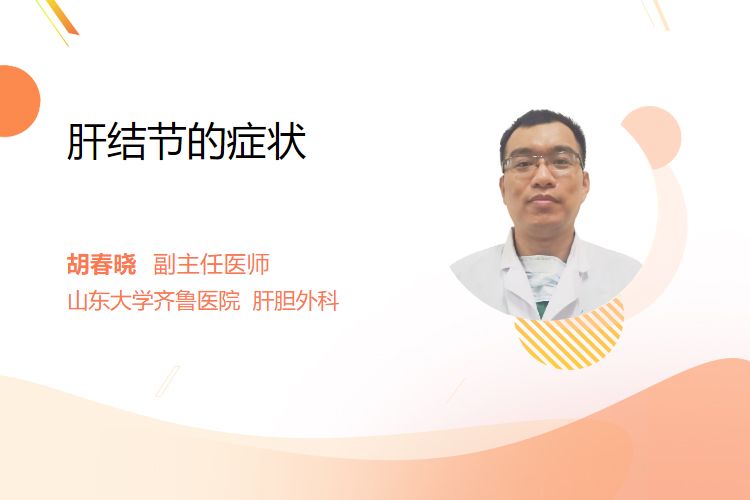 肝结节的症状

胡春晓 副主任医师
山东大学齐鲁医院 肝胆外科